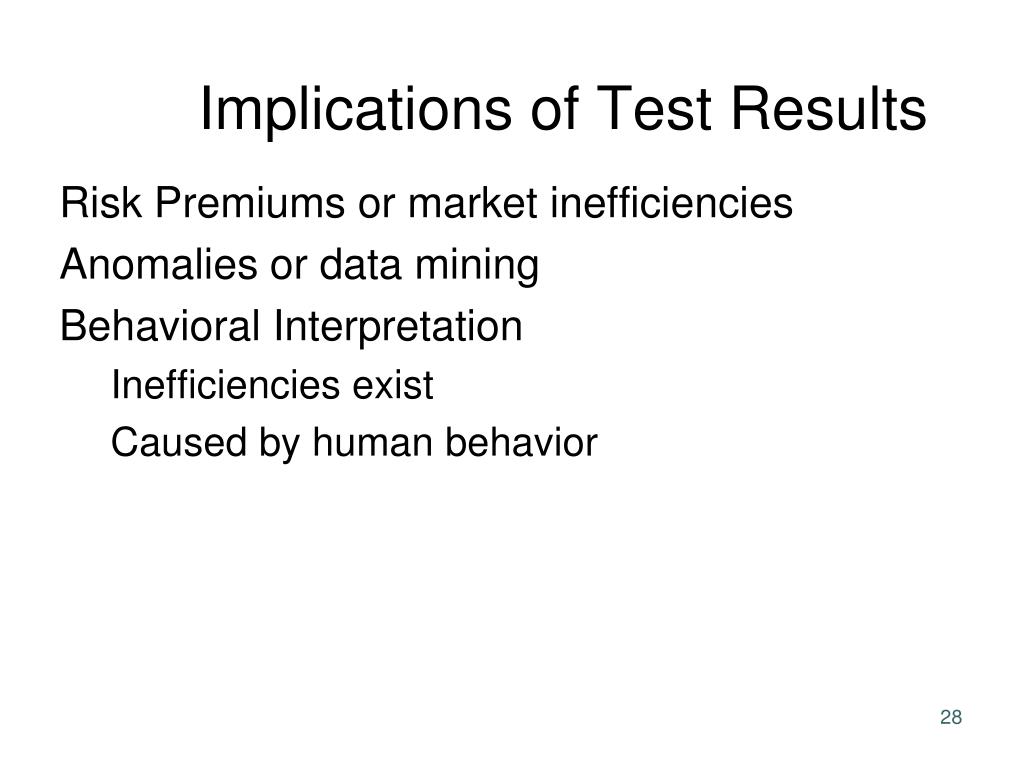 Implications of Test Results

Risk Premiums or market inefficiencies

Anomalies or data mining

Behavioral Interpretation

Inefficiencies exist

Caused by human behavior

28